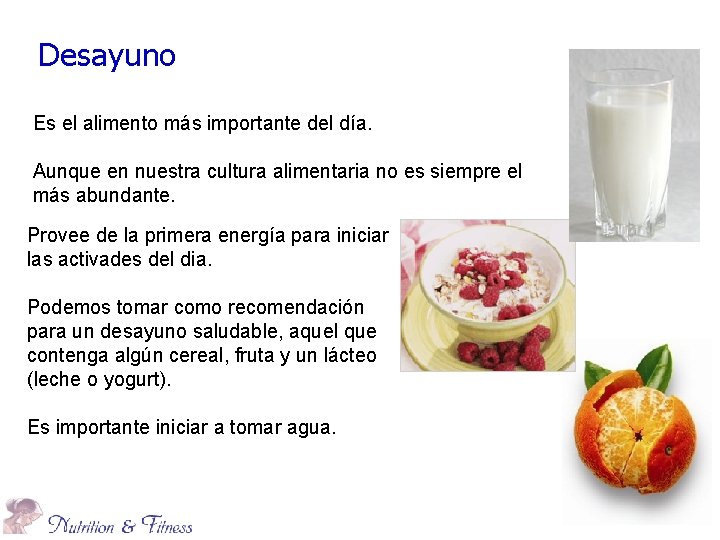 Desayuno

Es el alimento más importante del día.

Aunque en nuestra cultura alimentaria no es siempre el más abundante.

Provee de la primera energía para iniciar las activades del dia.

Podemos tomar como recomendación para un desayuno saludable, aquel que contenga algún cereal, fruta y un lácteo (leche o yogurt).

Es importante iniciar a tomar agua.

Nutrition & Fitness